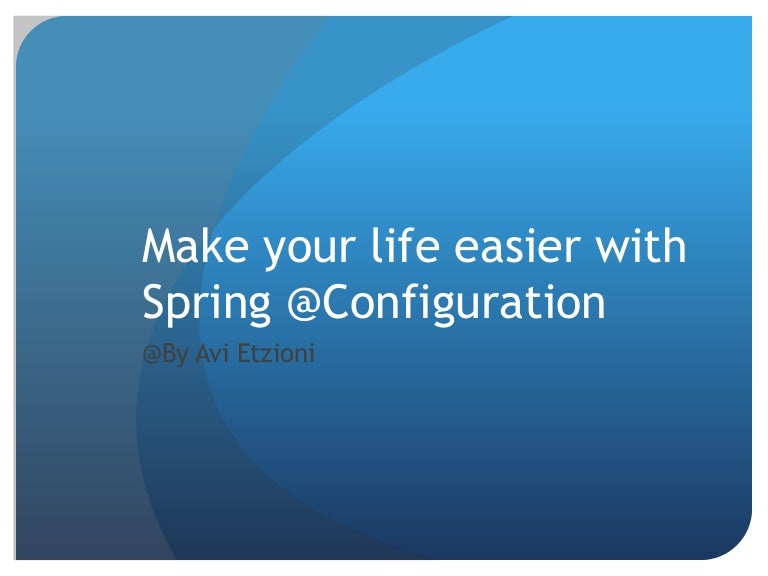 Make your life easier with Spring @Configuration

@By Avi Etzioni